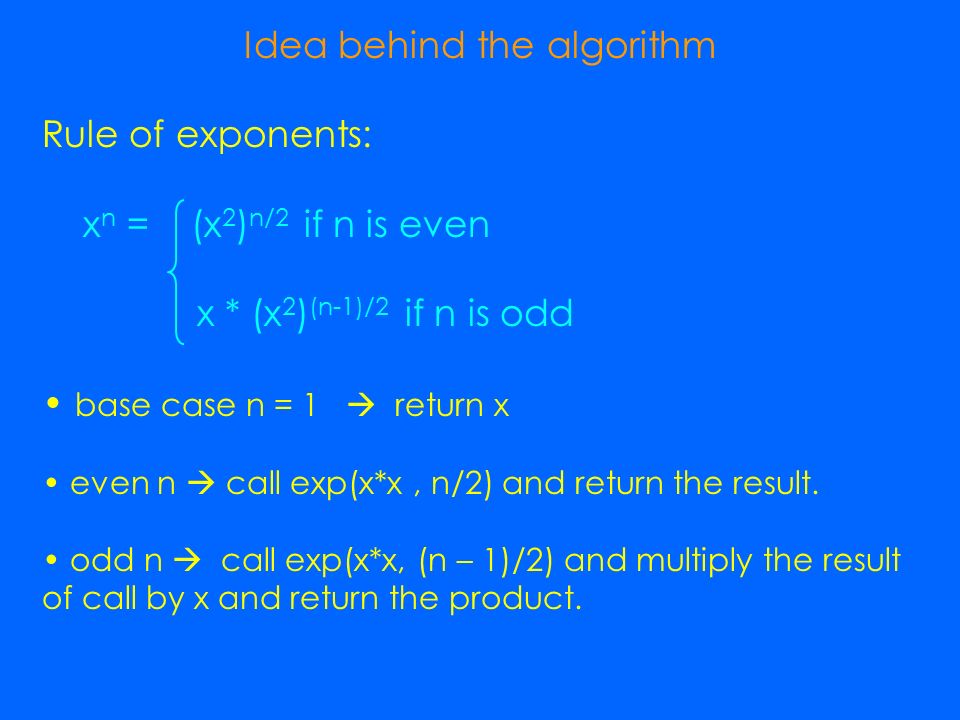 Idea behind the algorithm

Rule of exponents:

$x^n = \begin{cases} (x^2)^{n/2} \text{ if n is even} \\ x * (x^2)^{(n-1)/2} \text{ if n is odd} \end{cases}$

• base case n = 1 → return x

• even n → call exp(x*x , n/2) and return the result.

• odd n → call exp(x*x, (n – 1)/2) and multiply the result of call by x and return the product.